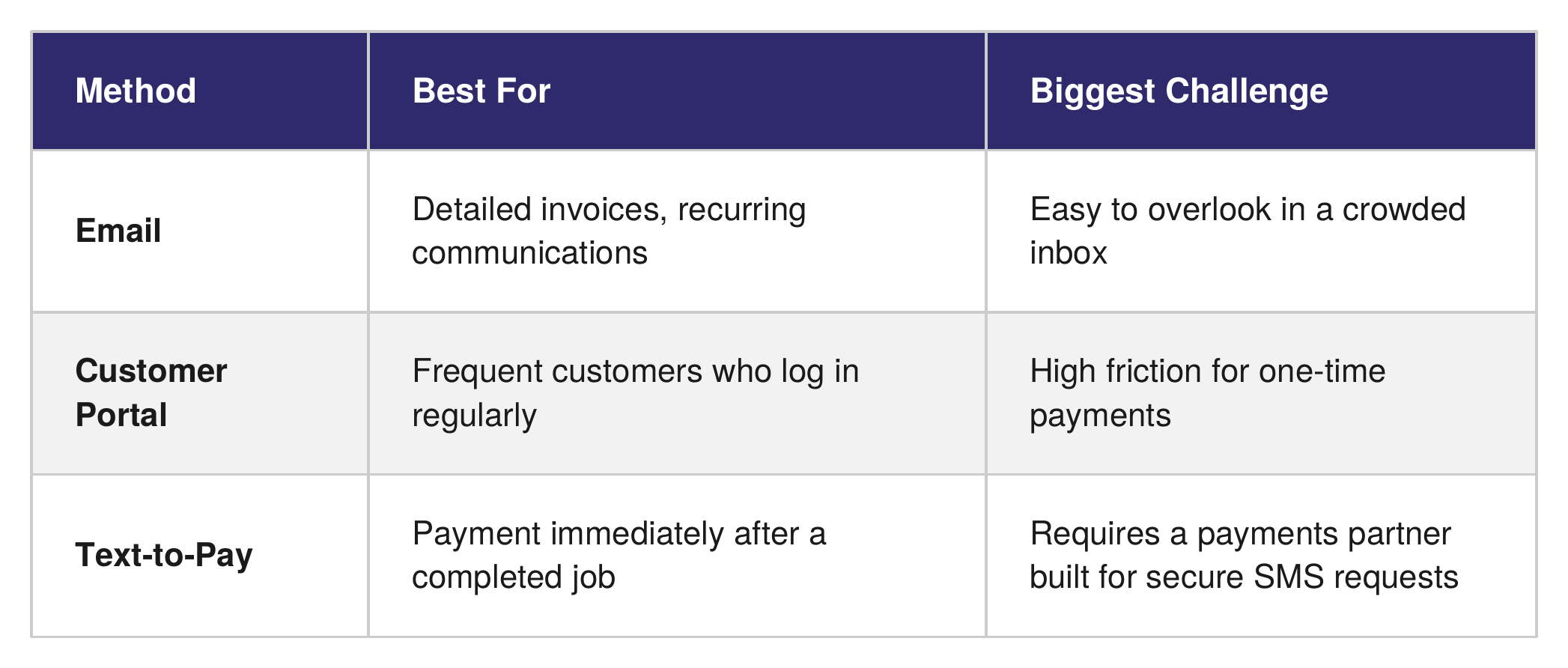 | Method | Best For | Biggest Challenge |
|---|---|---|
| Email | Detailed invoices, recurring communications | Easy to overlook in a crowded inbox |
| Customer Portal | Frequent customers who log in regularly | High friction for one-time payments |
| Text-to-Pay | Payment immediately after a completed job | Requires a payments partner built for secure SMS requests |